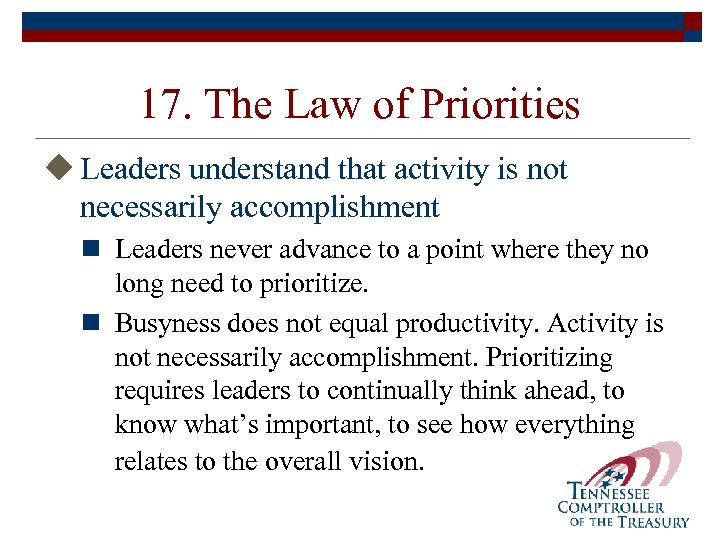 17. The Law of Priorities

Leaders understand that activity is not necessarily accomplishment

Leaders never advance to a point where they no long need to prioritize.

Busyness does not equal productivity. Activity is not necessarily accomplishment. Prioritizing requires leaders to continually think ahead, to know what's important, to see how everything relates to the overall vision.

TENNESSEE COMPTROLLER OF THE TREASURY